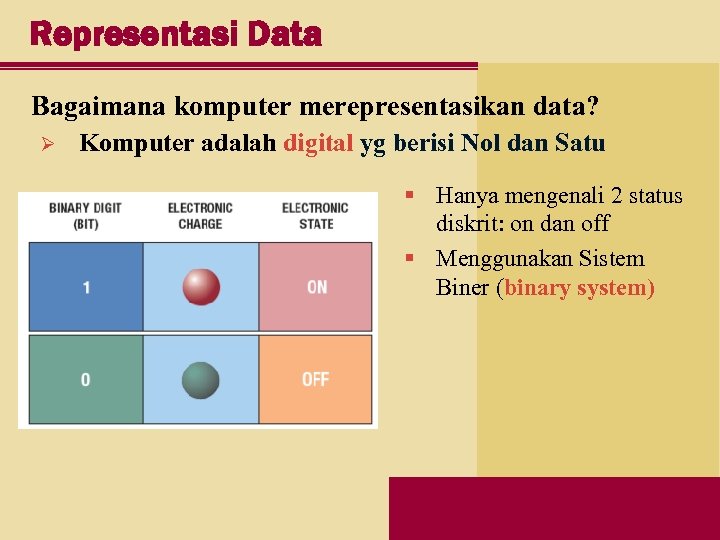 Representasi Data

Bagaimana komputer merepresentasikan data?

➢ Komputer adalah digital yg berisi Nol dan Satu

| BINARY DIGIT (BIT) | ELECTRONIC CHARGE | ELECTRONIC STATE |
|---|---|---|
| 1 | | ON |
| 0 | | OFF |

▪ Hanya mengenali 2 status diskrit: on dan off

▪ Menggunakan Sistem Biner (binary system)